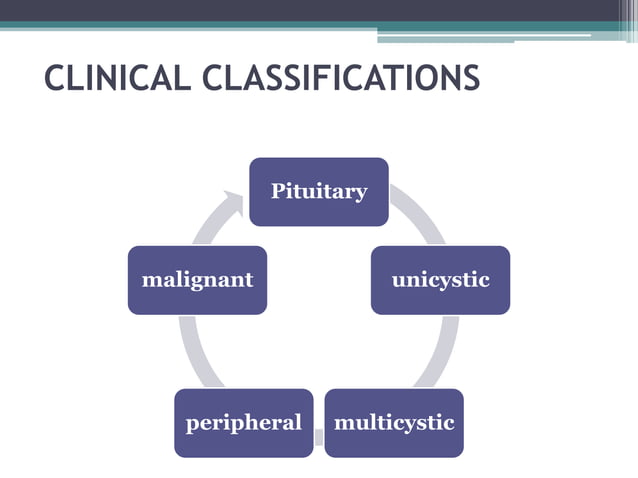 CLINICAL CLASSIFICATIONS

Pituitary

unicystic

multicystic

peripheral

malignant